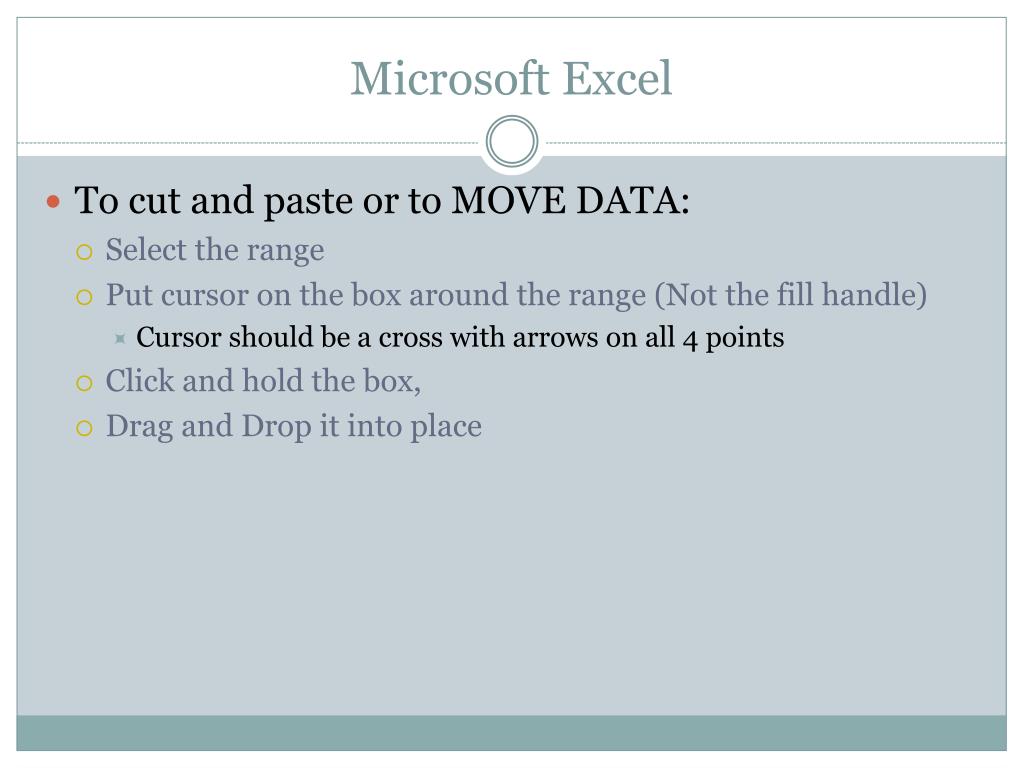 Microsoft Excel

To cut and paste or to MOVE DATA:

Select the range

Put cursor on the box around the range (Not the fill handle)

Cursor should be a cross with arrows on all 4 points

Click and hold the box,

Drag and Drop it into place